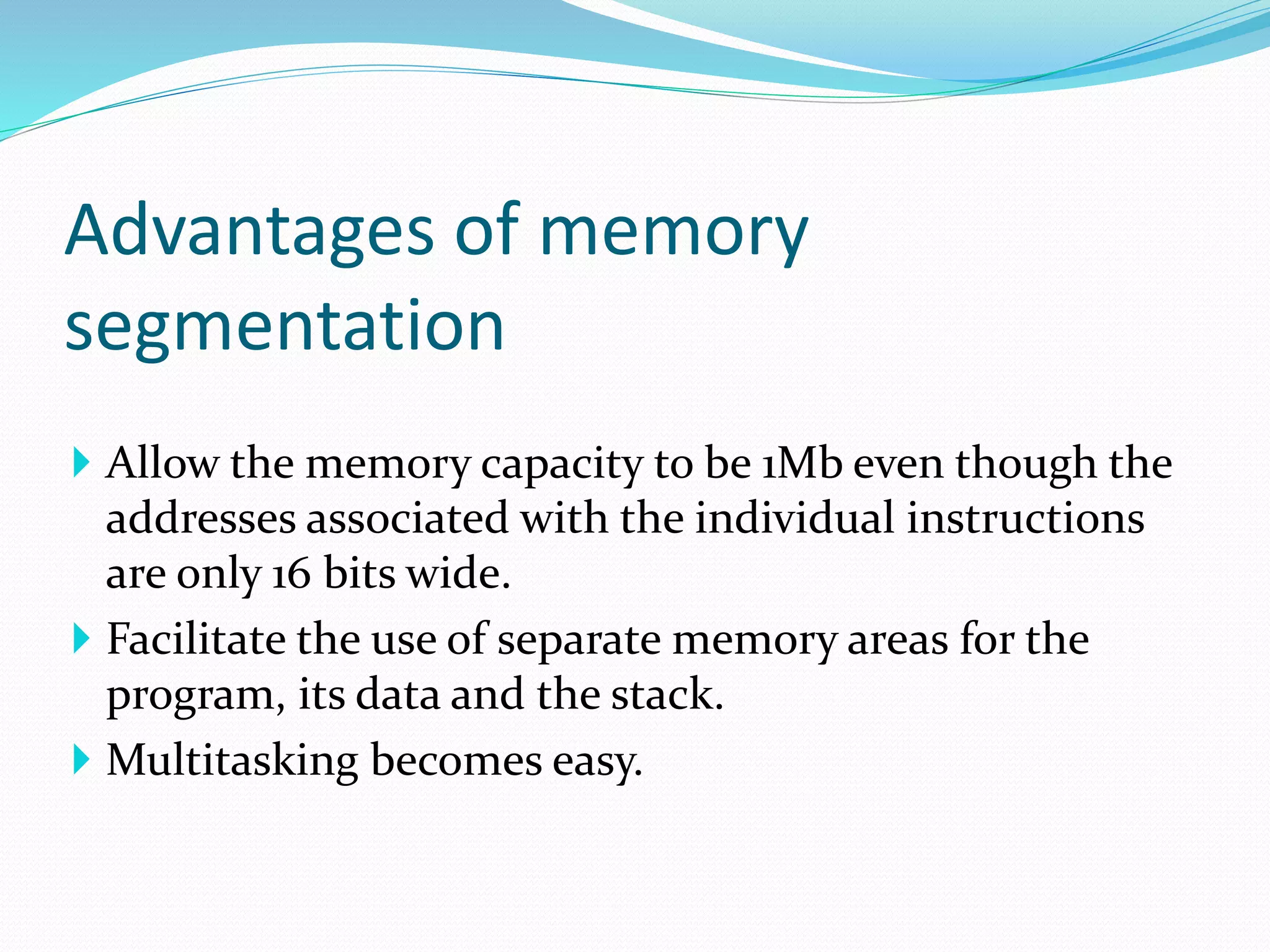 Advantages of memory segmentation

Allow the memory capacity to be 1Mb even though the addresses associated with the individual instructions are only 16 bits wide.

Facilitate the use of separate memory areas for the program, its data and the stack.

Multitasking becomes easy.